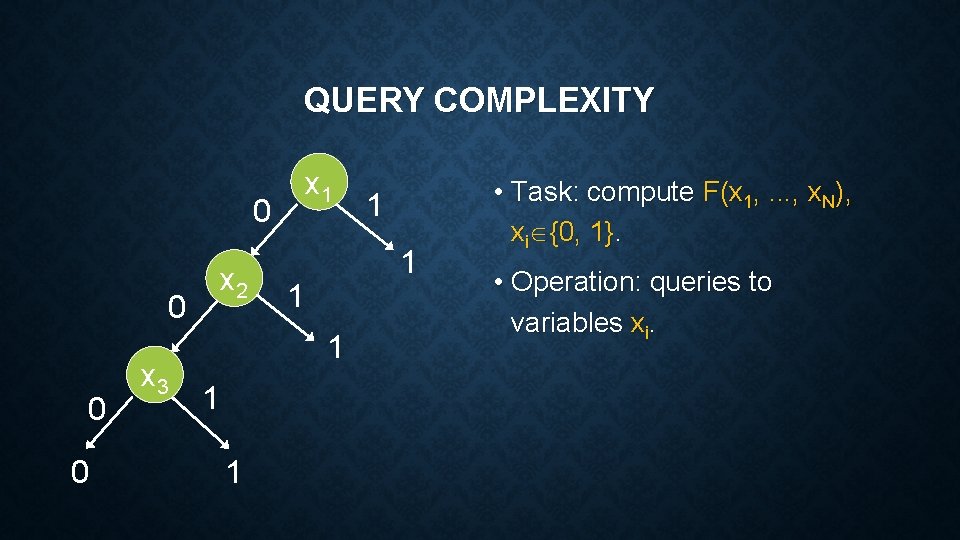 QUERY COMPLEXITY

$x_1$
0
1
1
$x_2$
0
1
1
$x_3$
0
1
0
1

• Task: compute $F(x_1, ..., x_N)$, $x_i \in \{0, 1\}$.

• Operation: queries to variables $x_i$.